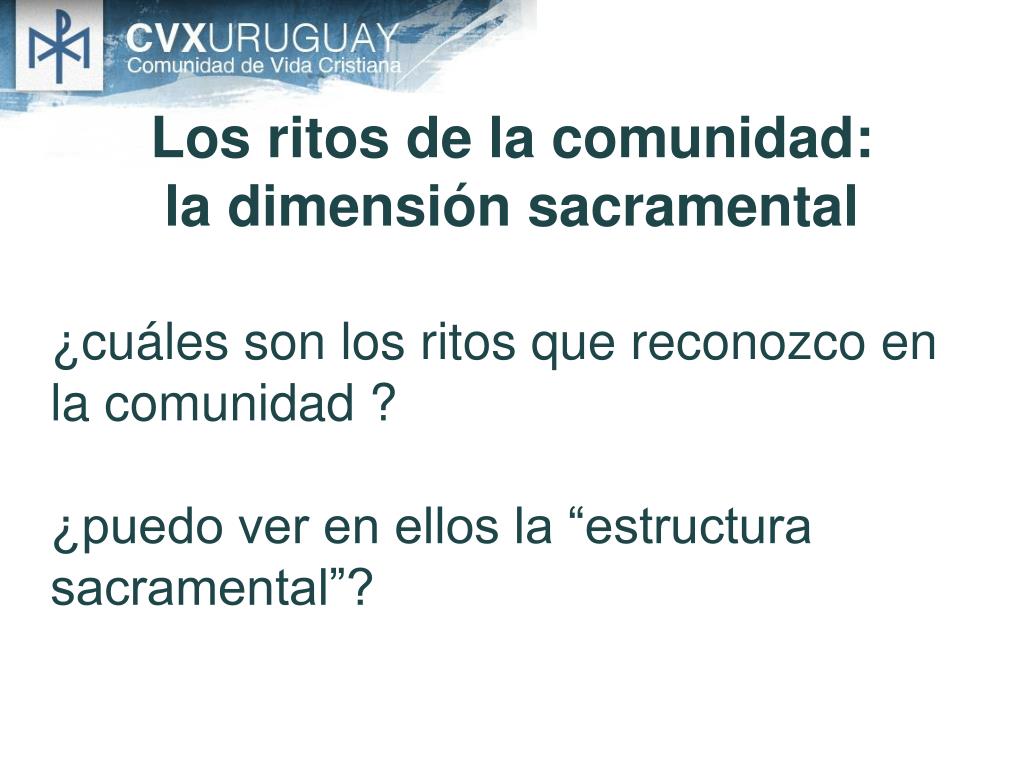 CVXURUGUAY
Comunidad de Vida Cristiana

Los ritos de la comunidad:
la dimensión sacramental

¿cuáles son los ritos que reconozco en la comunidad ?

¿puedo ver en ellos la “estructura sacramental”?